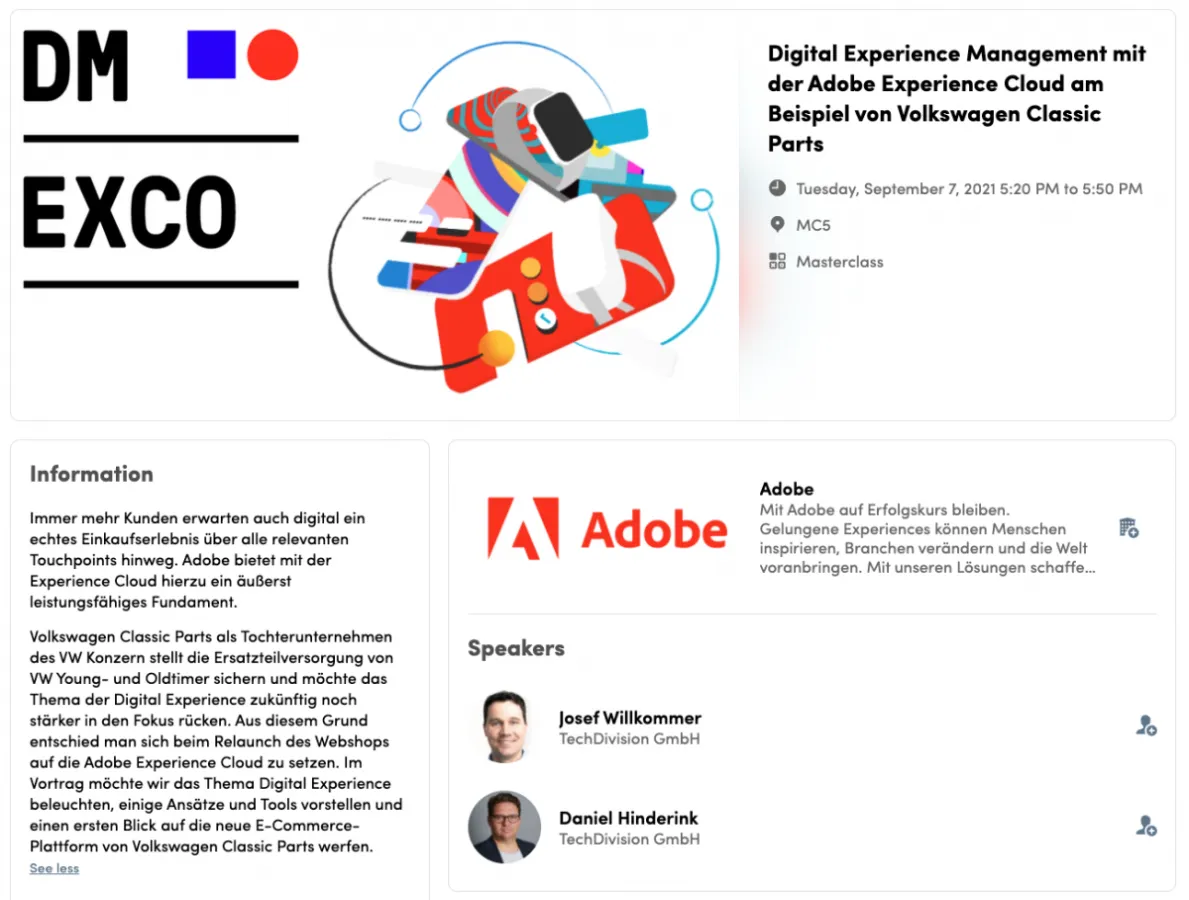 DM
EXCO

Digital Experience Management mit der Adobe Experience Cloud am Beispiel von Volkswagen Classic Parts

Tuesday, September 7, 2021 5:20 PM to 5:50 PM

MC5

Masterclass

Information

Immer mehr Kunden erwarten auch digital ein echtes Einkaufserlebnis über alle relevanten Touchpoints hinweg. Adobe bietet mit der Experience Cloud hierzu ein äußerst leistungsfähiges Fundament.

Volkswagen Classic Parts als Tochterunternehmen des VW Konzern stellt die Ersatzteilversorgung von VW Young- und Oldtimer sichern und möchte das Thema der Digital Experience zukünftig noch stärker in den Fokus rücken. Aus diesem Grund entschied man sich beim Relaunch des Webshops auf die Adobe Experience Cloud zu setzen. Im Vortrag möchte wir das Thema Digital Experience beleuchten, einige Ansätze und Tools vorstellen und einen ersten Blick auf die neue E-Commerce-Plattform von Volkswagen Classic Parts werfen.

See less

Adobe

Adobe
Mit Adobe auf Erfolgskurs bleiben. Gelungene Experiences können Menschen inspirieren, Branchen verändern und die Welt voranbringen. Mit unseren Lösungen schaffe...

Speakers

Josef Willkommer
TechDivision GmbH

Daniel Hinderink
TechDivision GmbH